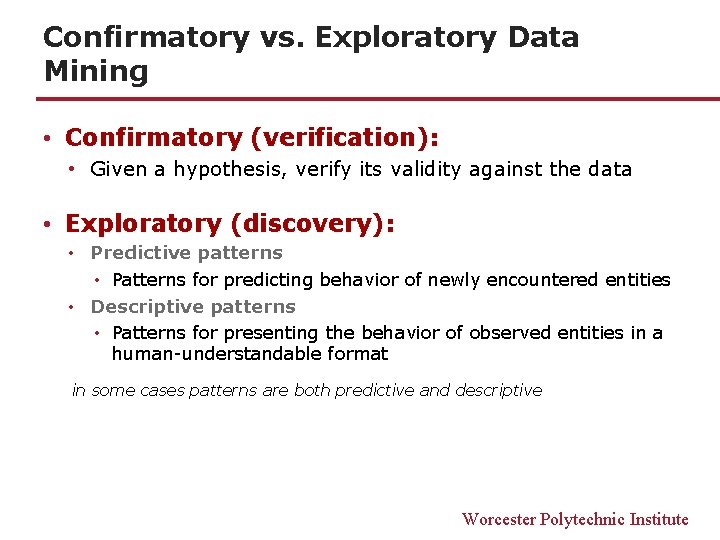 Confirmatory vs. Exploratory Data Mining

• Confirmatory (verification):
  • Given a hypothesis, verify its validity against the data

• Exploratory (discovery):
  • Predictive patterns
    • Patterns for predicting behavior of newly encountered entities
  • Descriptive patterns
    • Patterns for presenting the behavior of observed entities in a human-understandable format

in some cases patterns are both predictive and descriptive

Worcester Polytechnic Institute